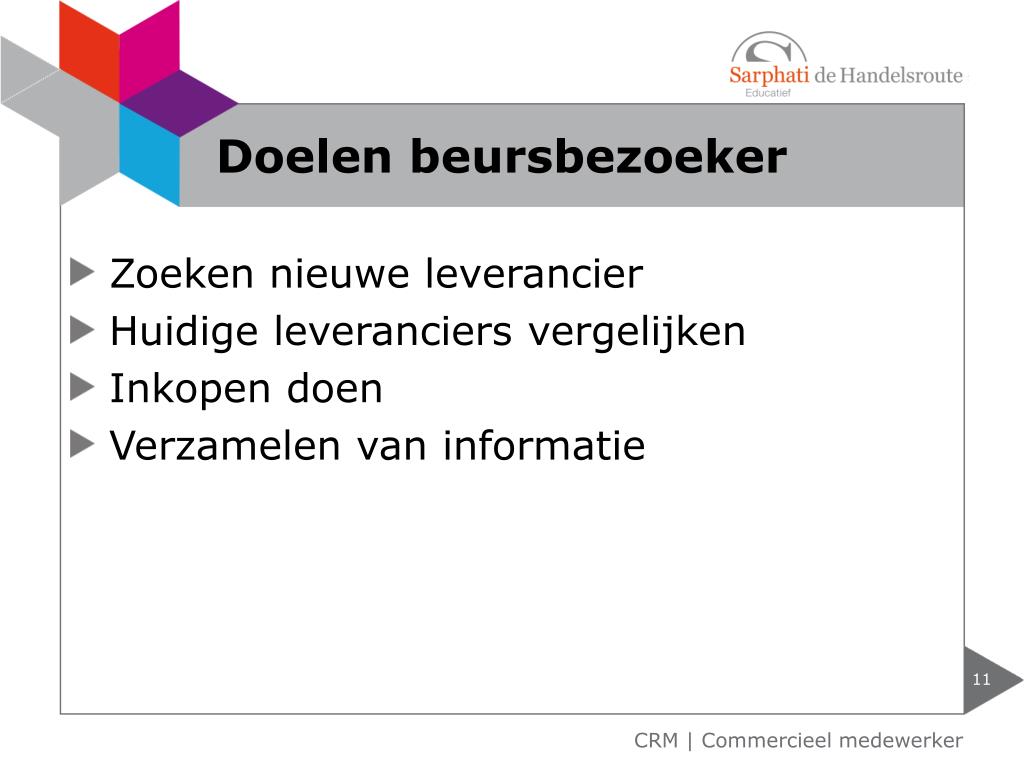 Sarphati de Handelsroute
Educatief

Doelen beursbezoeker

Zoeken nieuwe leverancier
Huidige leveranciers vergelijken
Inkopen doen
Verzamelen van informatie

11

CRM | Commercieel medewerker